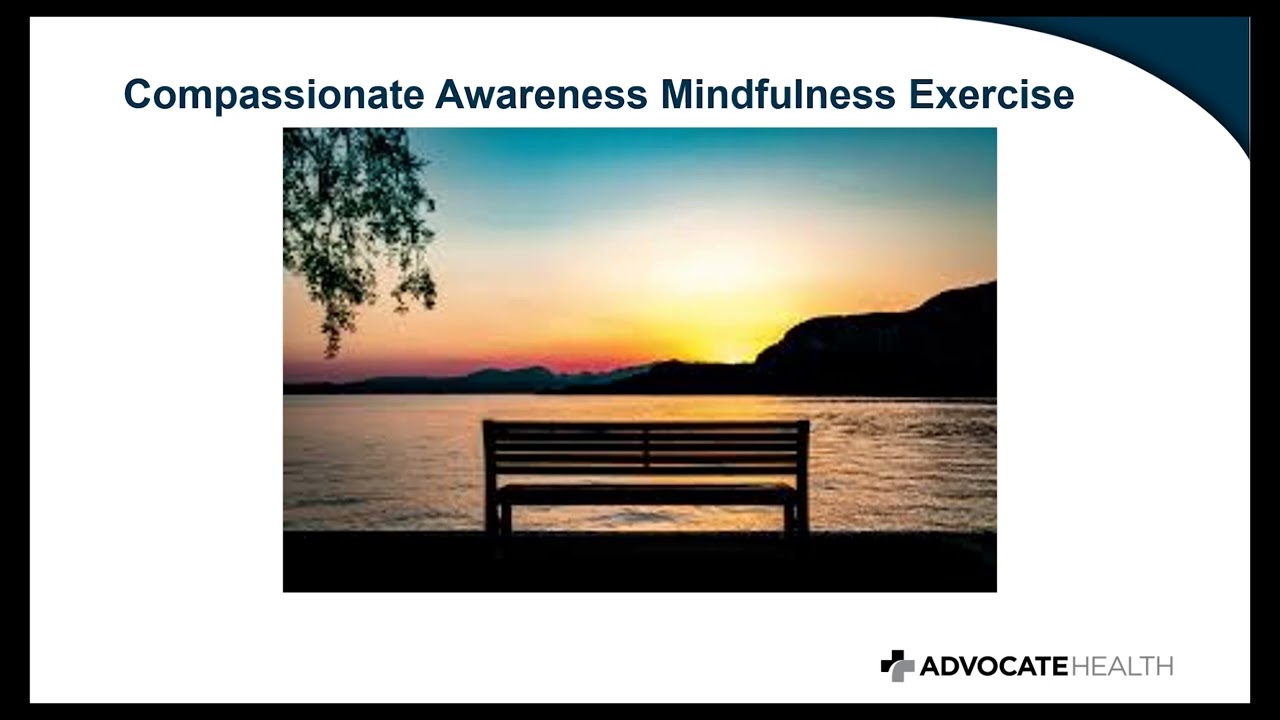 Compassionate Awareness Mindfulness Exercise

ADVOCATEHEALTH